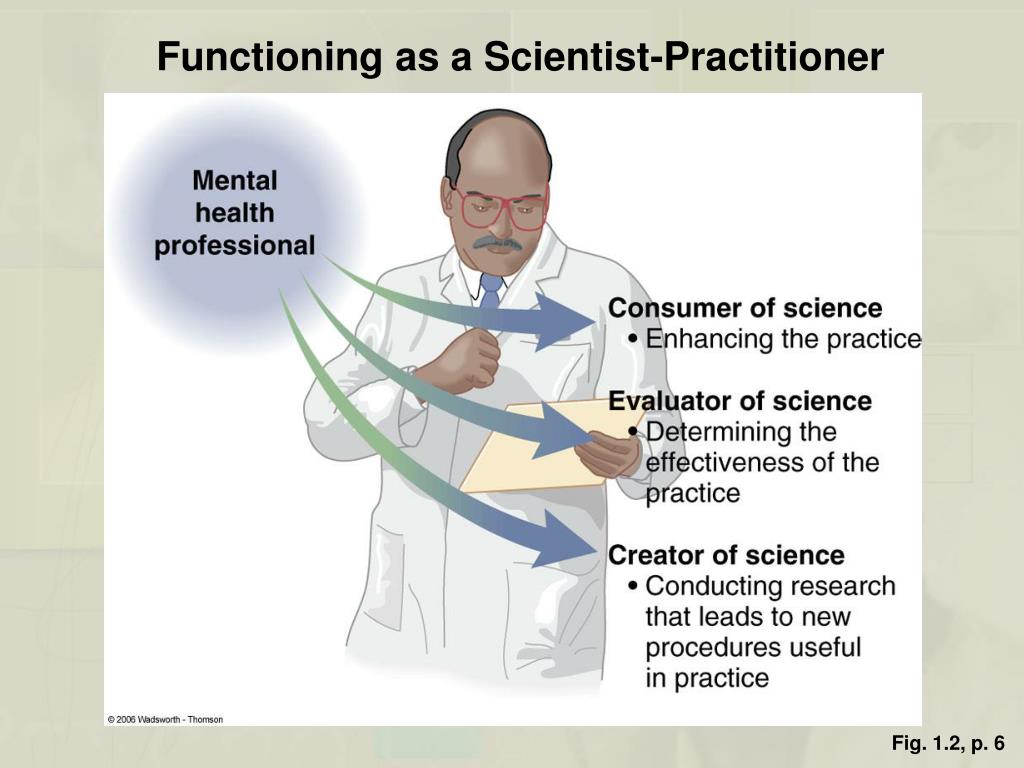 Functioning as a Scientist-Practitioner

Mental health professional

Consumer of science
• Enhancing the practice

Evaluator of science
• Determining the effectiveness of the practice

Creator of science
• Conducting research that leads to new procedures useful in practice

© 2006 Wadsworth - Thomson

Fig. 1.2, p. 6